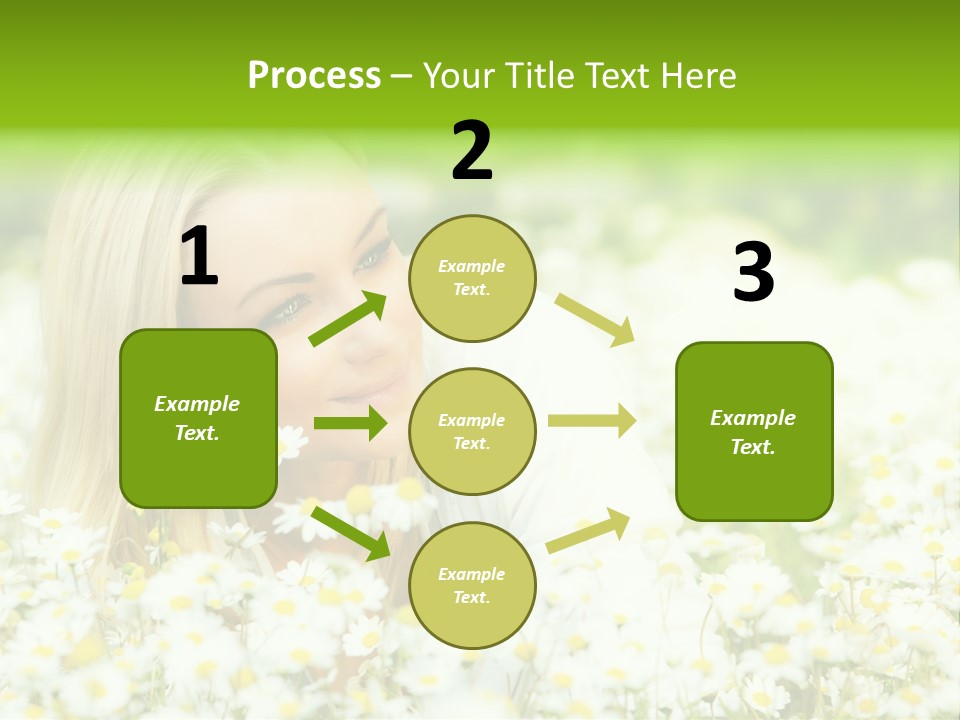 Process – Your Title Text Here

1

Example Text.

2

Example Text.

Example Text.

Example Text.

3

Example Text.